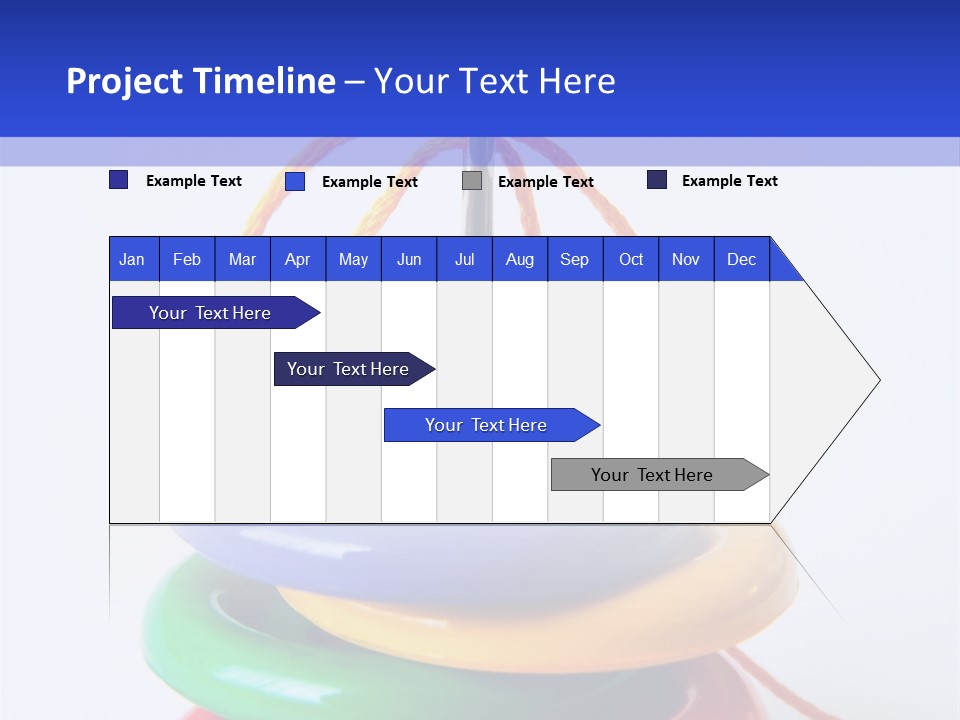 Project Timeline – Your Text Here

Example Text
Example Text
Example Text
Example Text

| Jan | Feb | Mar | Apr | May | Jun | Jul | Aug | Sep | Oct | Nov | Dec |
|---|---|---|---|---|---|---|---|---|---|---|---|

Your Text Here
Your Text Here
Your Text Here
Your Text Here